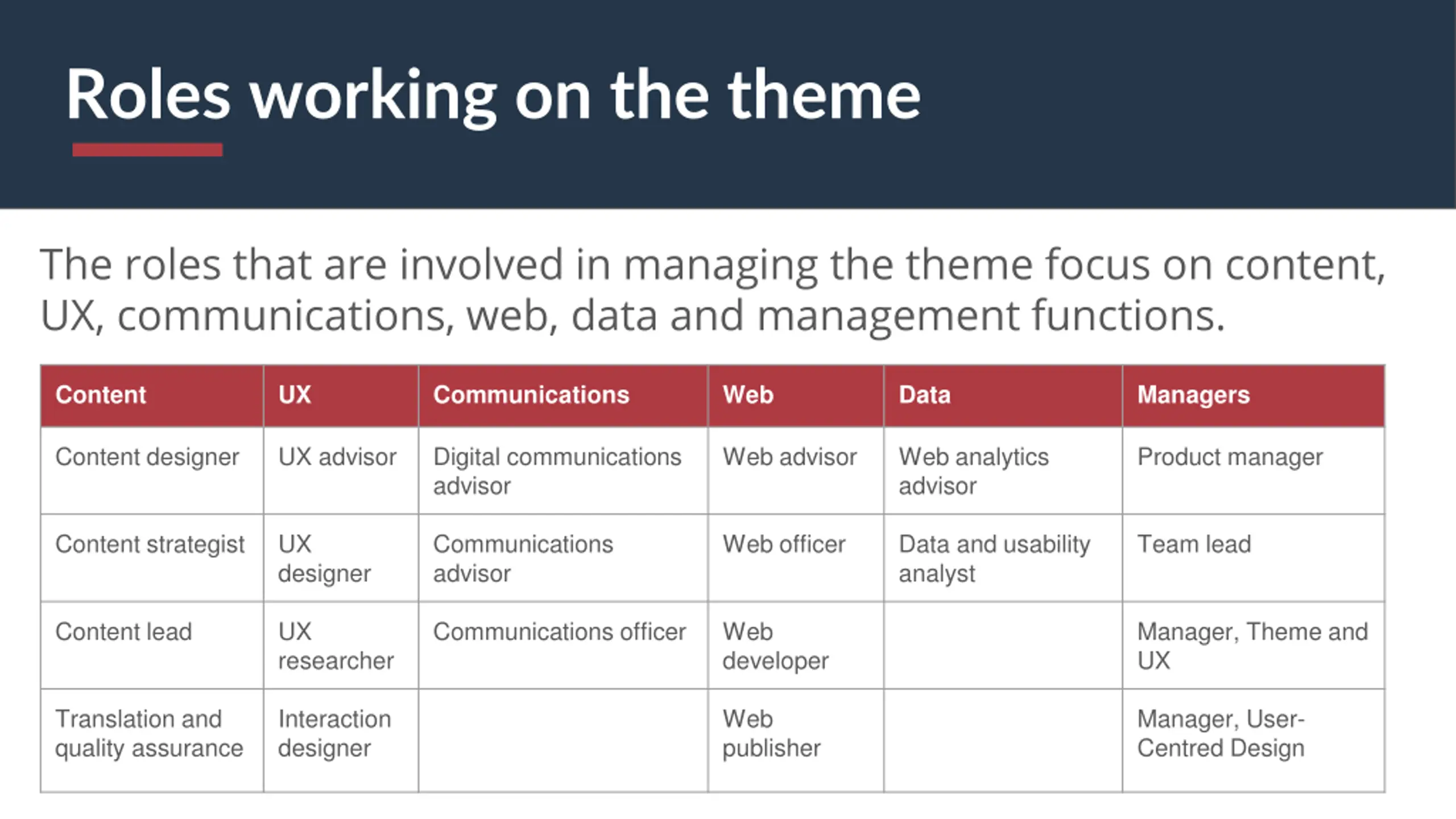 Roles working on the theme

The roles that are involved in managing the theme focus on content, UX, communications, web, data and management functions.

| Content | UX | Communications | Web | Data | Managers |
|---|---|---|---|---|---|
| Content designer | UX advisor | Digital communications advisor | Web advisor | Web analytics advisor | Product manager |
| Content strategist | UX designer | Communications advisor | Web officer | Data and usability analyst | Team lead |
| Content lead | UX researcher | Communications officer | Web developer | | Manager, Theme and UX |
| Translation and quality assurance | Interaction designer | | Web publisher | | Manager, User-Centred Design |